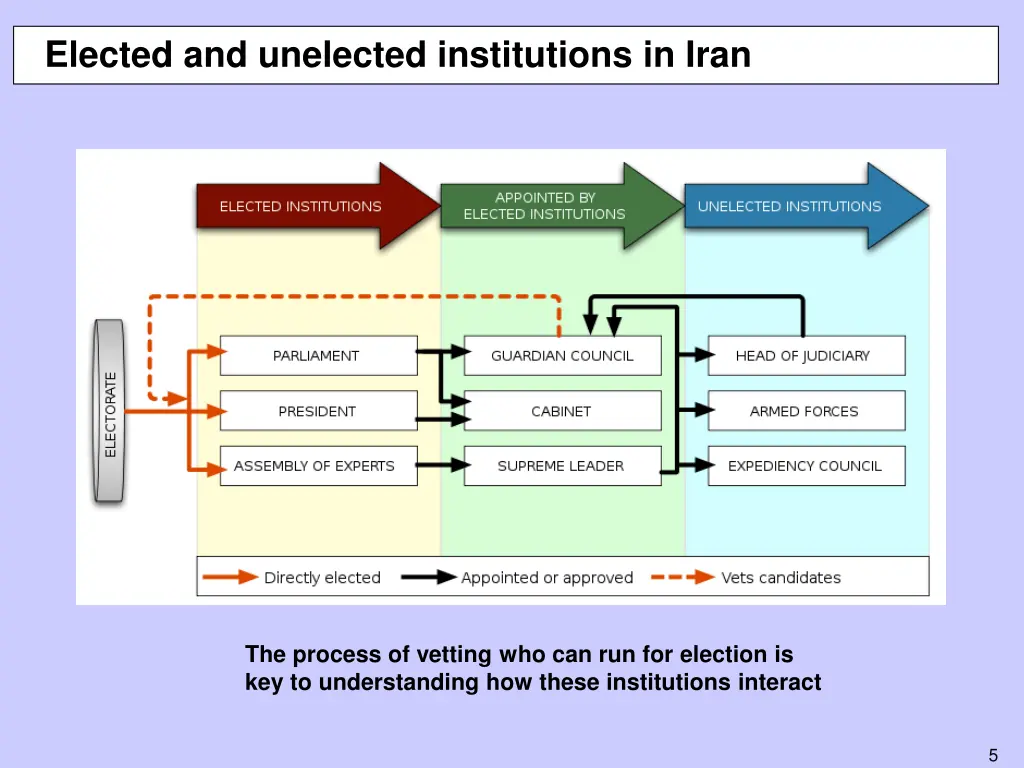 Elected and unelected institutions in Iran

ELECTED INSTITUTIONS

APPOINTED BY ELECTED INSTITUTIONS

UNELECTED INSTITUTIONS

ELECTORATE

PARLIAMENT

PRESIDENT

ASSEMBLY OF EXPERTS

GUARDIAN COUNCIL

CABINET

SUPREME LEADER

HEAD OF JUDICIARY

ARMED FORCES

EXPEDIENCY COUNCIL

Directly elected

Appointed or approved

Vets candidates

The process of vetting who can run for election is key to understanding how these institutions interact

5